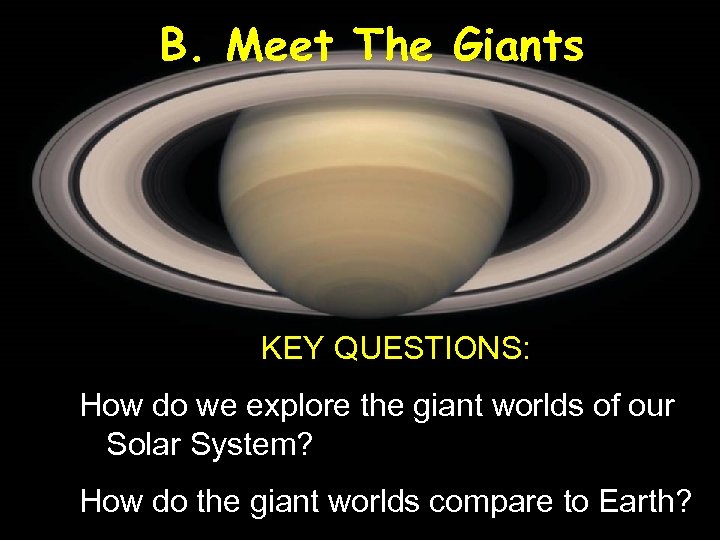 B. Meet The Giants

KEY QUESTIONS:

How do we explore the giant worlds of our Solar System?

How do the giant worlds compare to Earth?